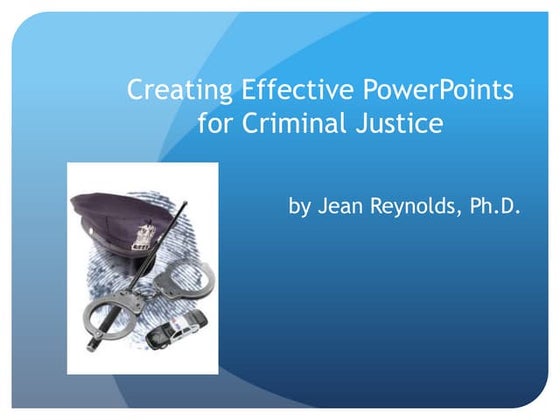 Creating Effective PowerPoints for Criminal Justice

by Jean Reynolds, Ph.D.